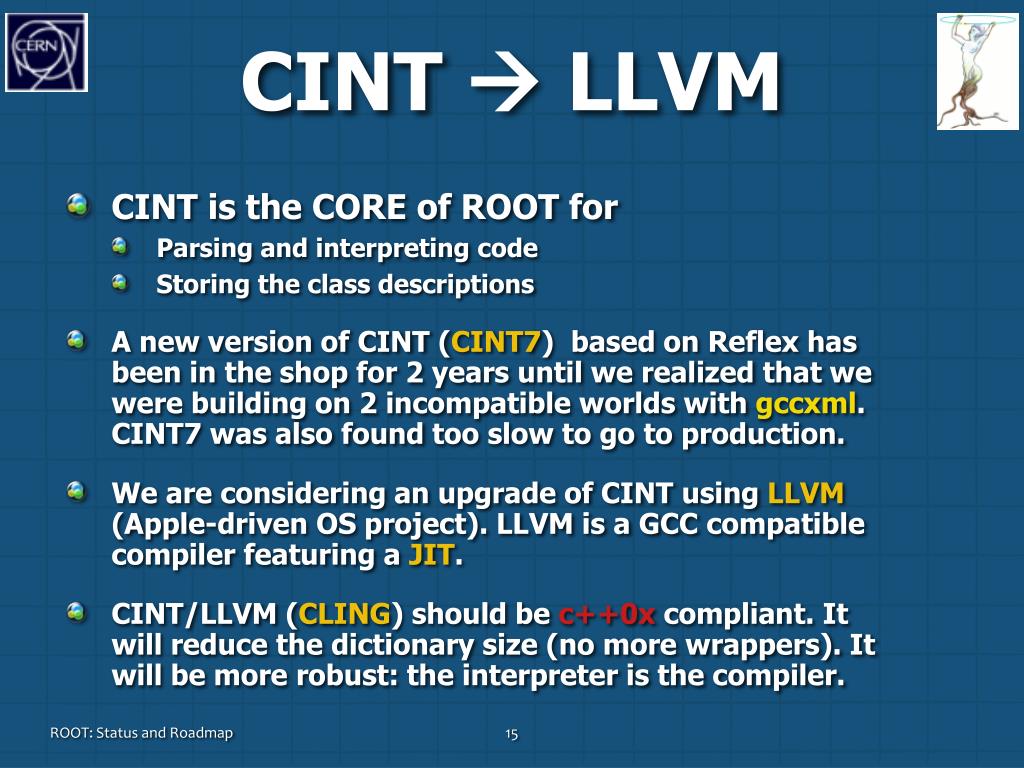 CERN

CINT → LLVM

CINT is the CORE of ROOT for

Parsing and interpreting code

Storing the class descriptions

A new version of CINT (CINT7) based on Reflex has been in the shop for 2 years until we realized that we were building on 2 incompatible worlds with gccxml. CINT7 was also found too slow to go to production.

We are considering an upgrade of CINT using LLVM (Apple-driven OS project). LLVM is a GCC compatible compiler featuring a JIT.

CINT/LLVM (CLING) should be c++0x compliant. It will reduce the dictionary size (no more wrappers). It will be more robust: the interpreter is the compiler.

ROOT: Status and Roadmap

15